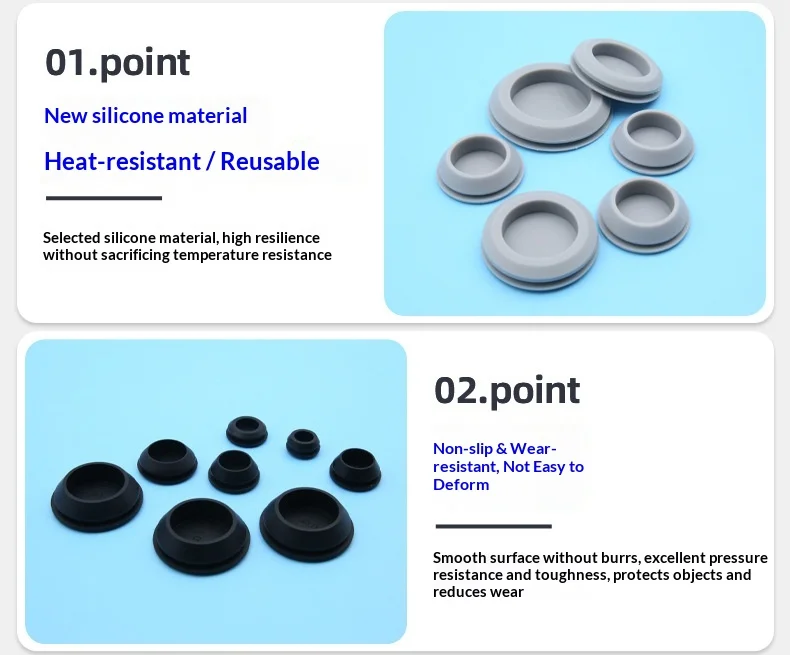 01.point

New silicone material

Heat-resistant / Reusable

Selected silicone material, high resilience without sacrificing temperature resistance

02.point

Non-slip & Wear-resistant, Not Easy to Deform

Smooth surface without burrs, excellent pressure resistance and toughness, protects objects and reduces wear